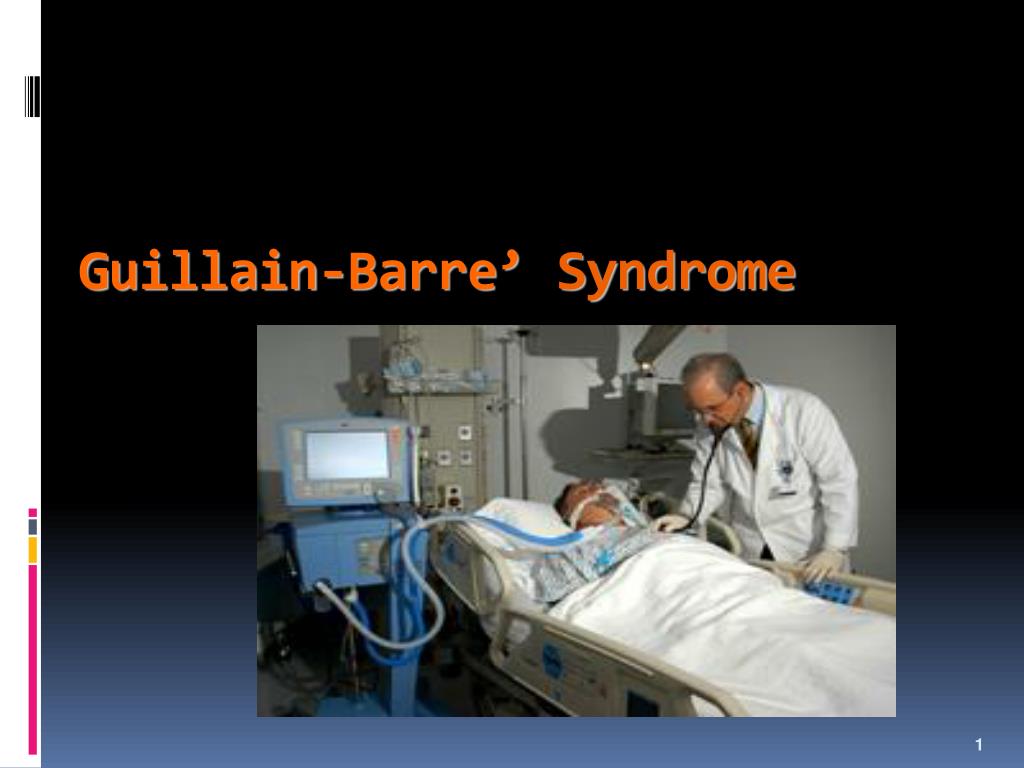 Guillain-Barre’ Syndrome

1